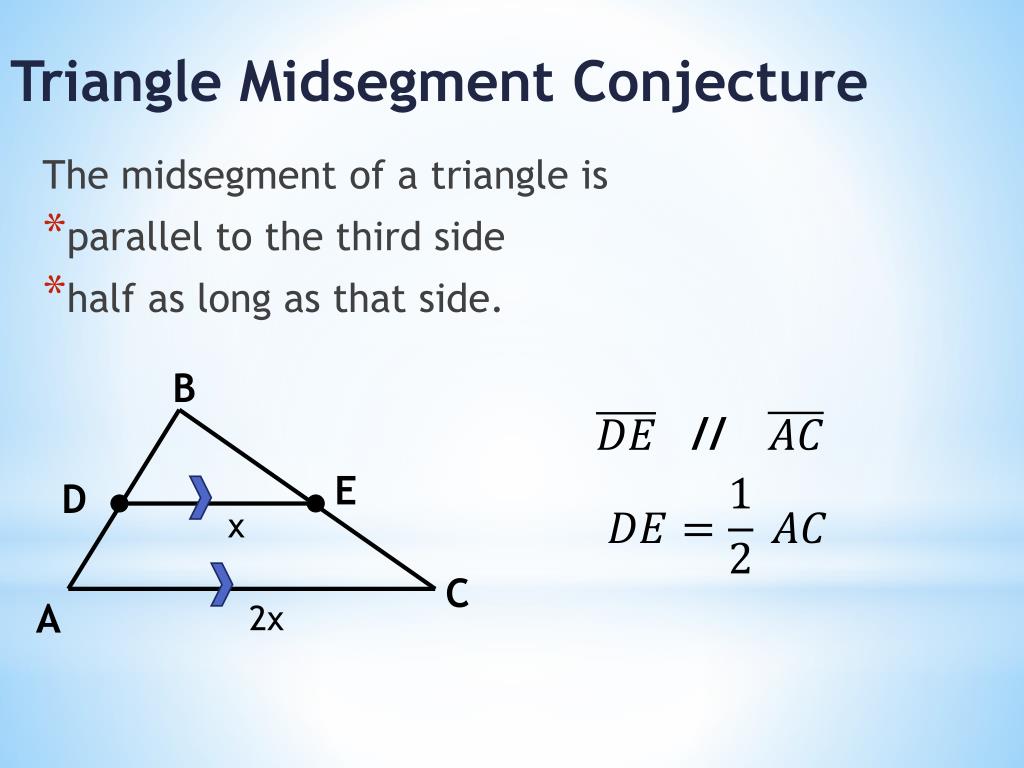 Triangle Midsegment Conjecture

The midsegment of a triangle is
*parallel to the third side
*half as long as that side.

B

D

E

x

A

C

2x

$\overline{DE}$ // $\overline{AC}$

$DE = \frac{1}{2} AC$